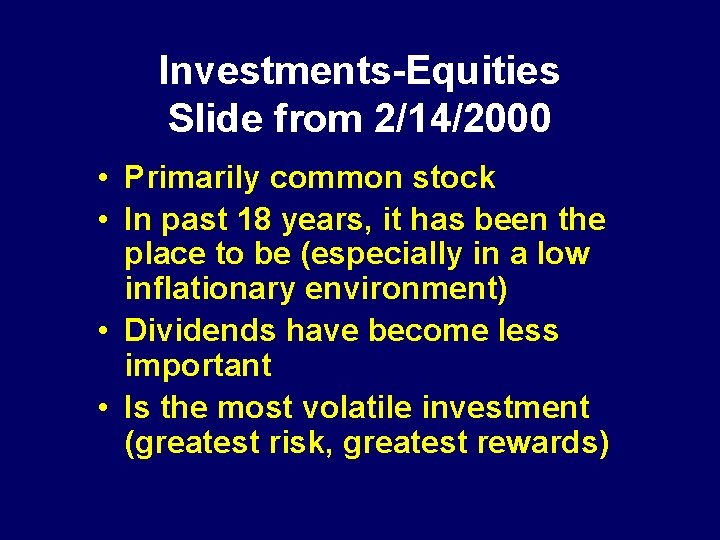 Investments-Equities
Slide from 2/14/2000

• Primarily common stock
• In past 18 years, it has been the place to be (especially in a low inflationary environment)
• Dividends have become less important
• Is the most volatile investment (greatest risk, greatest rewards)